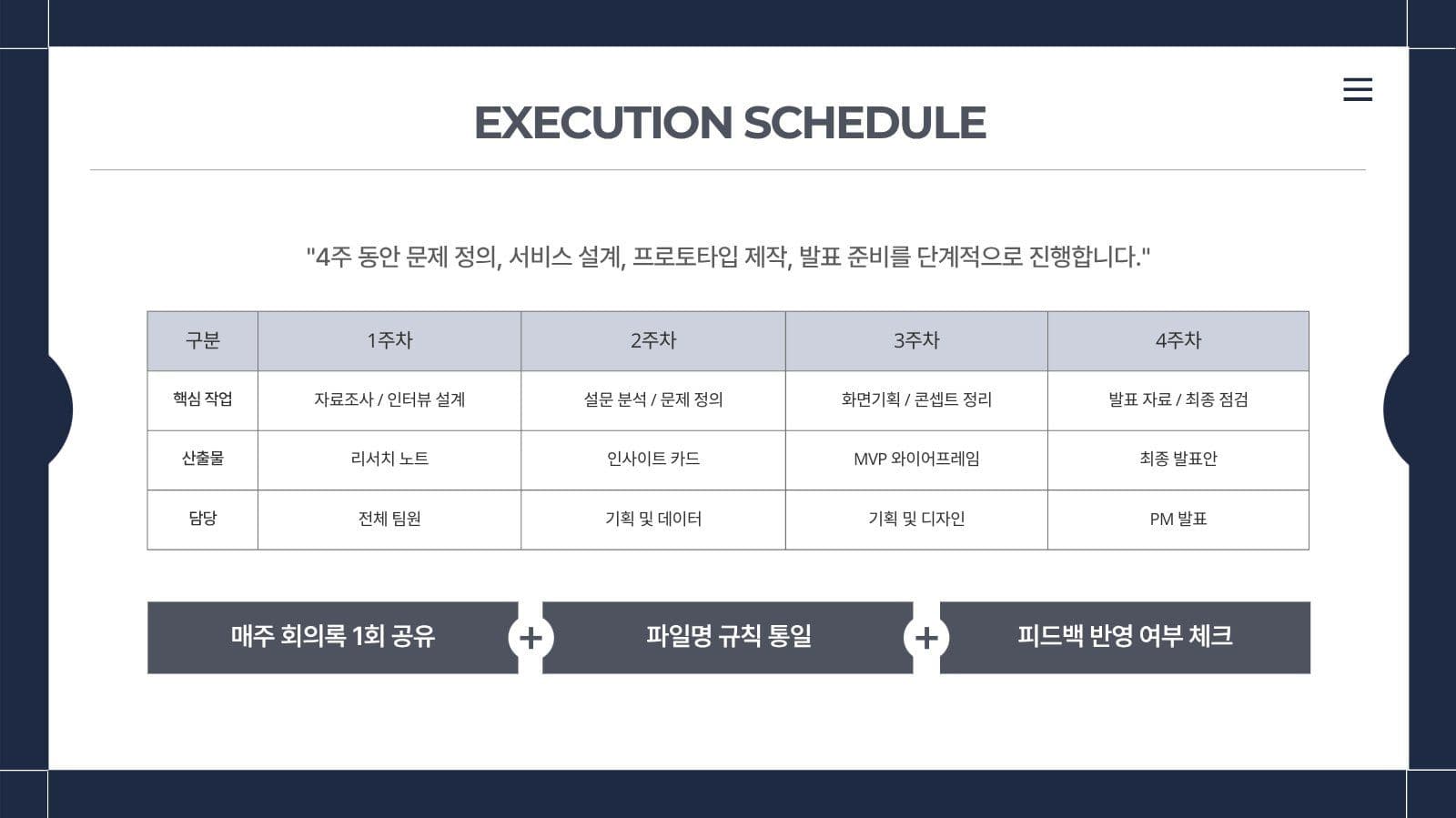 EXECUTION SCHEDULE

"4주 동안 문제 정의, 서비스 설계, 프로토타입 제작, 발표 준비를 단계적으로 진행합니다."

| 구분 | 1주차 | 2주차 | 3주차 | 4주차 |
|---|---|---|---|---|
| 핵심 작업 | 자료조사 / 인터뷰 설계 | 설문 분석 / 문제 정의 | 화면기획 / 콘셉트 정리 | 발표 자료 / 최종 점검 |
| 산출물 | 리서치 노트 | 인사이트 카드 | MVP 와이어프레임 | 최종 발표안 |
| 담당 | 전체 팀원 | 기획 및 데이터 | 기획 및 디자인 | PM 발표 |

매주 회의록 1회 공유 + 파일명 규칙 통일 + 피드백 반영 여부 체크